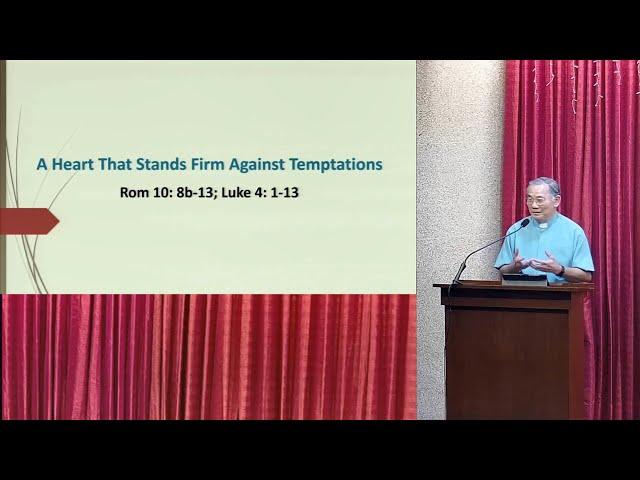 A Heart That Stands Firm Against Temptations

Rom 10: 8b-13; Luke 4: 1-13